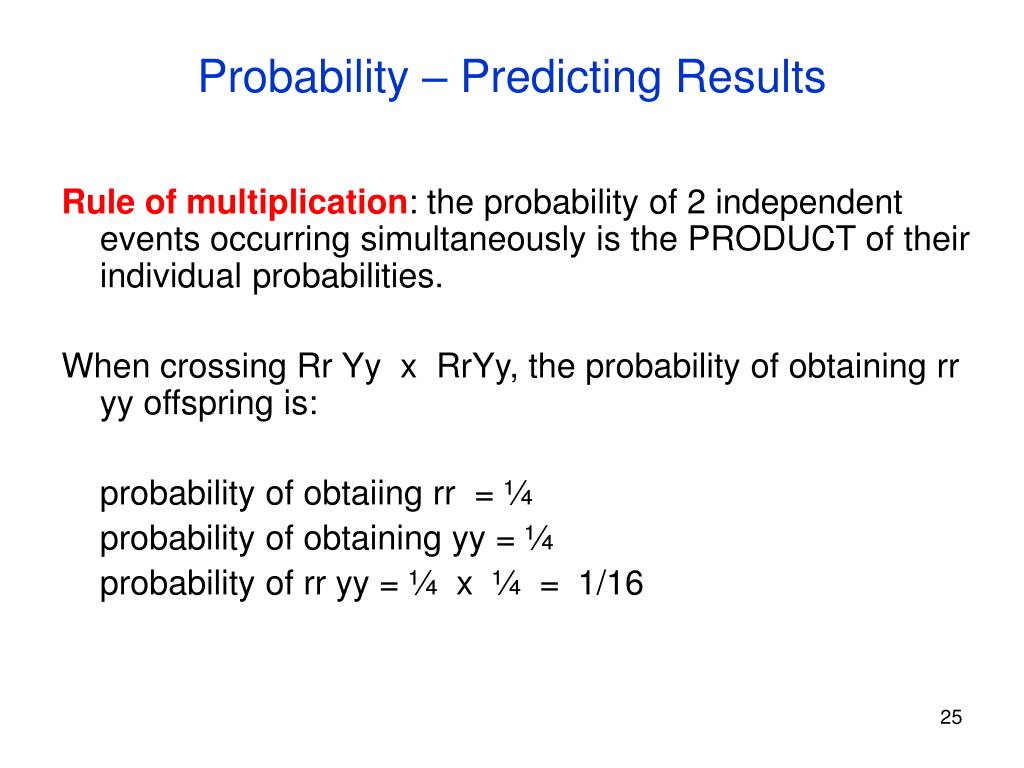 Probability – Predicting Results

Rule of multiplication: the probability of 2 independent events occurring simultaneously is the PRODUCT of their individual probabilities.

When crossing Rr Yy x RrYy, the probability of obtaining rr yy offspring is:

probability of obtaiing rr = ¼
probability of obtaining yy = ¼
probability of rr yy = ¼ x ¼ = 1/16

25